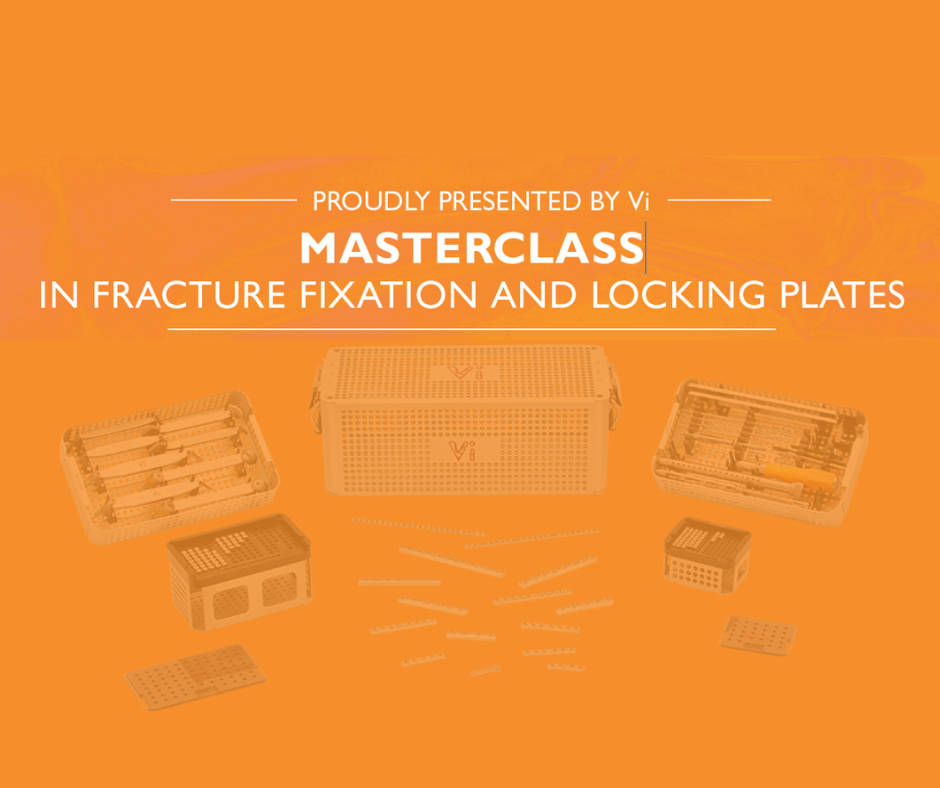 PROUDLY PRESENTED BY Vi
MASTERCLASS
IN FRACTURE FIXATION AND LOCKING PLATES

Vi

Vi